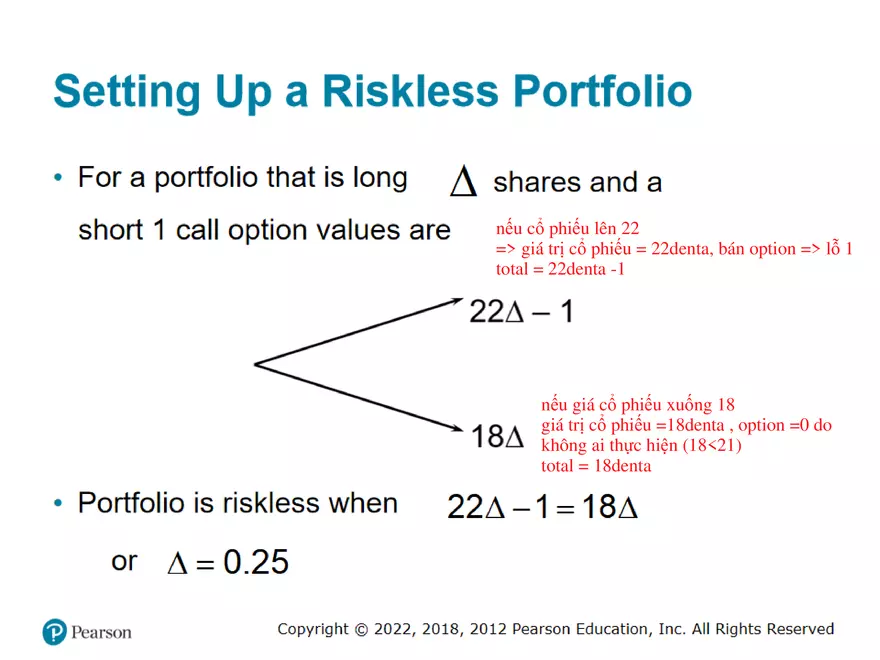 Setting Up a Riskless Portfolio

• For a portfolio that is long $\Delta$ shares and a short 1 call option values are

nếu cổ phiếu lên 22
=> giá trị cổ phiếu = 22denta, bán option => lỗ 1
total = 22denta -1

$22\Delta - 1$

nếu giá cổ phiếu xuống 18
giá trị cổ phiếu =18denta , option =0 do không ai thực hiện (18<21)
total = 18denta

$18\Delta$

• Portfolio is riskless when $22\Delta - 1 = 18\Delta$

or $\Delta = 0.25$

Pearson

Copyright © 2022, 2018, 2012 Pearson Education, Inc. All Rights Reserved